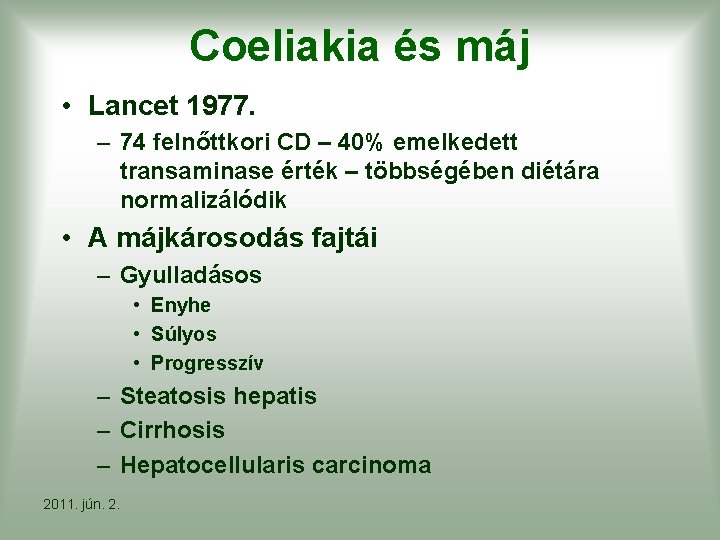 Coeliakia és máj

• Lancet 1977.
– 74 felnőttkori CD – 40% emelkedett transaminase érték – többségében diétára normalizálódik

• A májkárosodás fajtái
– Gyulladásos
• Enyhe
• Súlyos
• Progresszív
– Steatosis hepatis
– Cirrhosis
– Hepatocellularis carcinoma

2011. jún. 2.